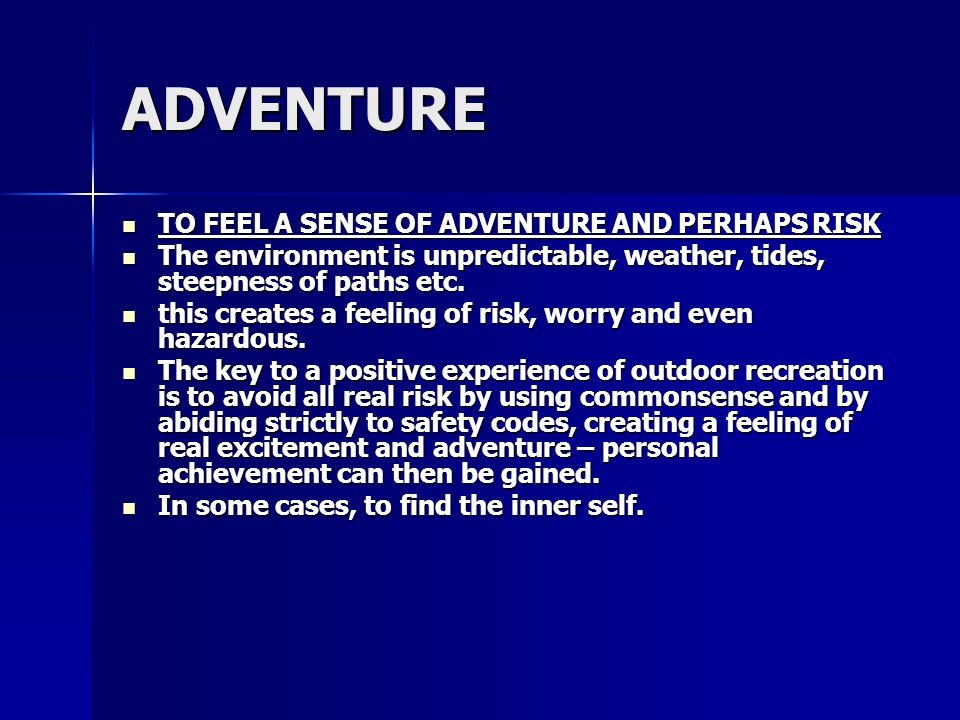 ADVENTURE

- TO FEEL A SENSE OF ADVENTURE AND PERHAPS RISK
- The environment is unpredictable, weather, tides, steepness of paths etc.
- this creates a feeling of risk, worry and even hazardous.
- The key to a positive experience of outdoor recreation is to avoid all real risk by using commonsense and by abiding strictly to safety codes, creating a feeling of real excitement and adventure – personal achievement can then be gained.
- In some cases, to find the inner self.